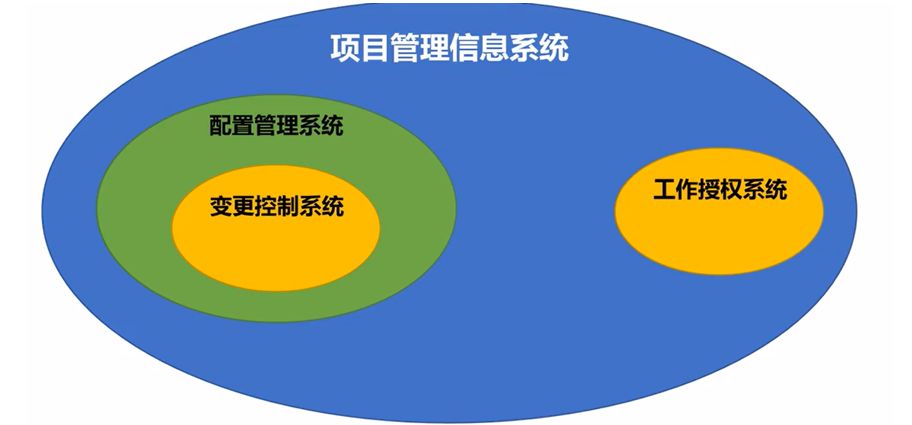 项目管理信息系统

配置管理系统

变更控制系统

工作授权系统